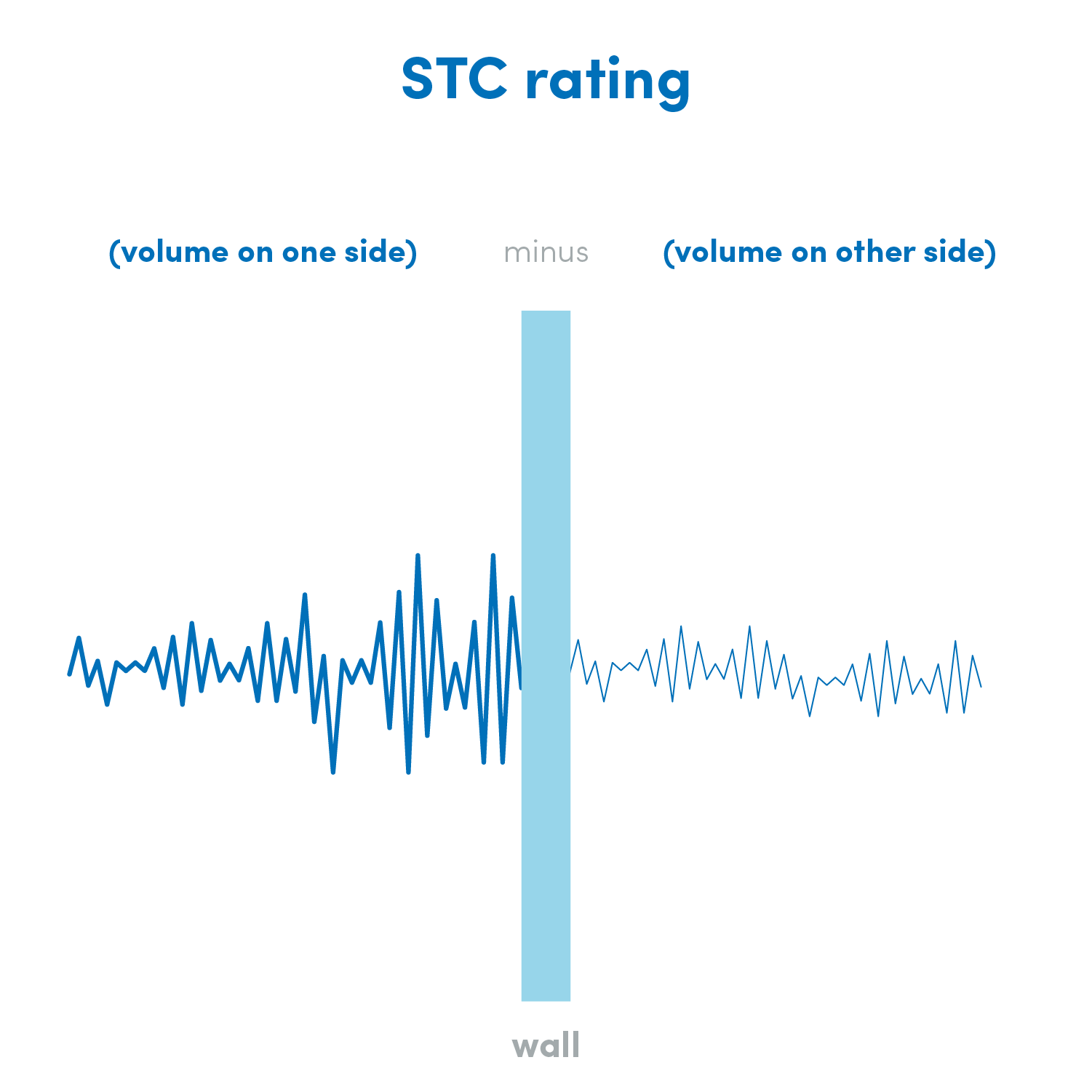 STC rating

(volume on one side) minus (volume on other side)

wall